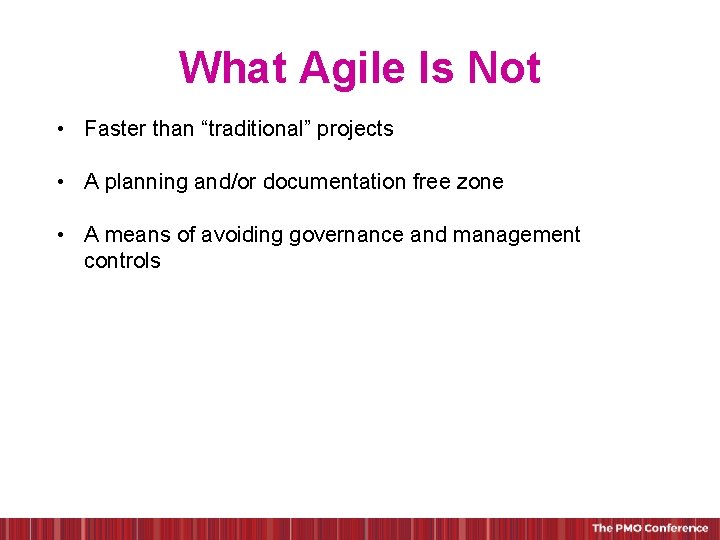 What Agile Is Not

• Faster than “traditional” projects

• A planning and/or documentation free zone

• A means of avoiding governance and management controls

The PMO Conference